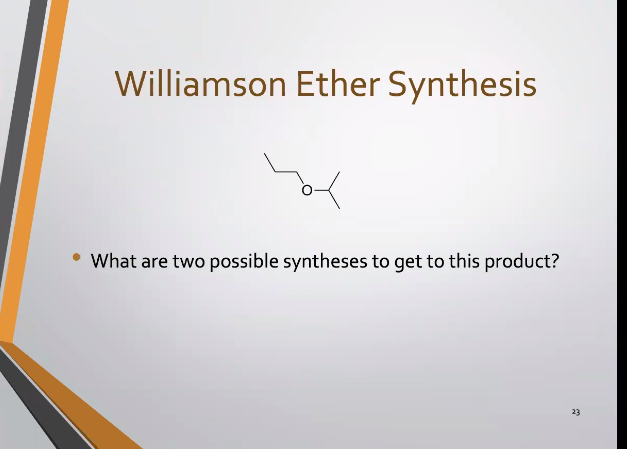 Williamson Ether Synthesis

O

• What are two possible syntheses to get to this product?

23